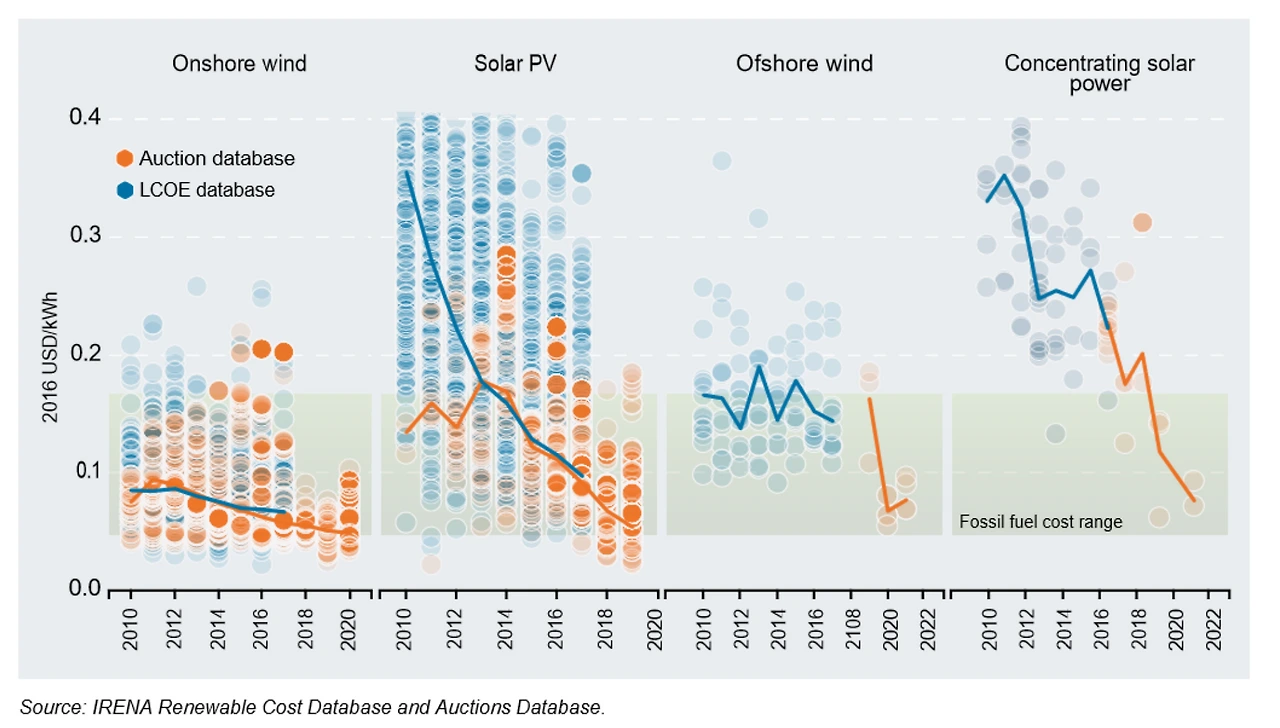 Onshore wind

Solar PV

Ofshore wind

Concentrating solar power

Auction database

LCOE database

2016 USD/kWh

0.4

0.3

0.2

0.1

0.0

Fossil fuel cost range

2010 2012 2014 2016 2018 2020

2010 2012 2014 2016 2018 2020

2010 2012 2014 2016 2108 2020 2022

2010 2012 2014 2016 2018 2020 2022

Source: IRENA Renewable Cost Database and Auctions Database.